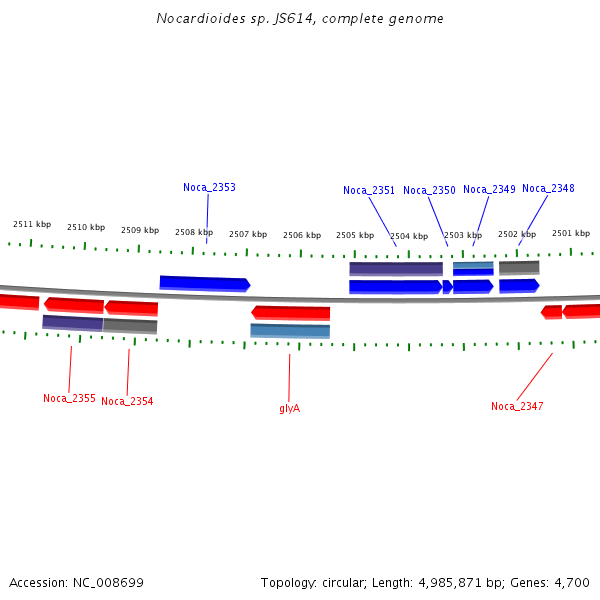 Nocardioides sp. JS614, complete genome

Noca_2353
Noca_2351 Noca_2350 Noca_2349 Noca_2348

2511 kbp 2510 kbp 2509 kbp 2508 kbp 2507 kbp 2506 kbp 2505 kbp 2504 kbp 2503 kbp 2502 kbp 2501 kbp

Noca_2355 Noca_2354 glyA Noca_2347

Accession: NC_008699

Topology: circular; Length: 4,985,871 bp; Genes: 4,700